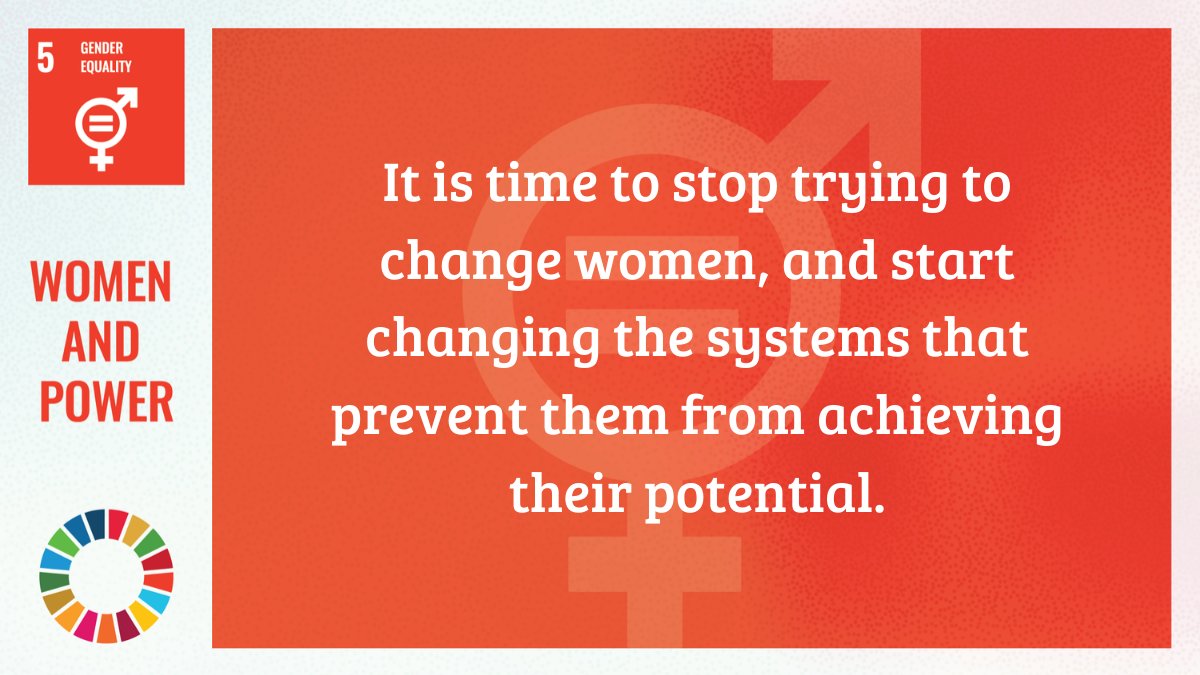 5 GENDER EQUALITY

WOMEN AND POWER

It is time to stop trying to change women, and start changing the systems that prevent them from achieving their potential.